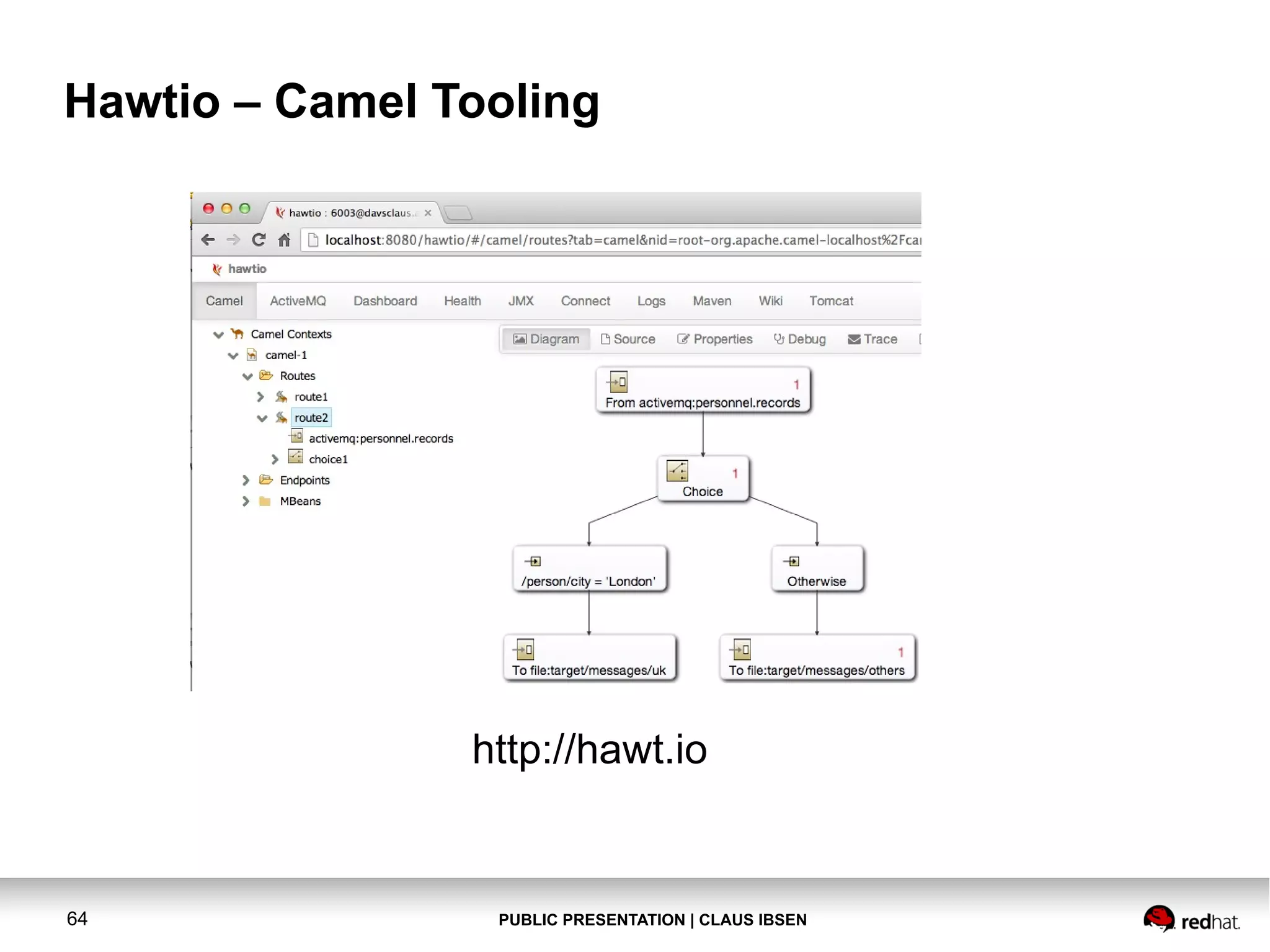 Hawtio – Camel Tooling

hawtio : 6003@davsclaus.

localhost:8080/hawtio/#/camel/routes?tab=camel&nid=root-org.apache.camel-localhost%2Fca

hawtio

Camel ActiveMQ Dashboard Health JMX Connect Logs Maven Wiki Tomcat

Camel Contexts
camel-1
Routes
route1
route2
activemq:personnel.records
choice1
Endpoints
MBeans

Diagram Source Properties Debug Trace

1
From activemq:personnel.records

1
Choice

/person/city = 'London'

Otherwise

To file:target/messages/uk

1
To file:target/messages/others

http://hawt.io

64

PUBLIC PRESENTATION | CLAUS IBSEN

redhat.